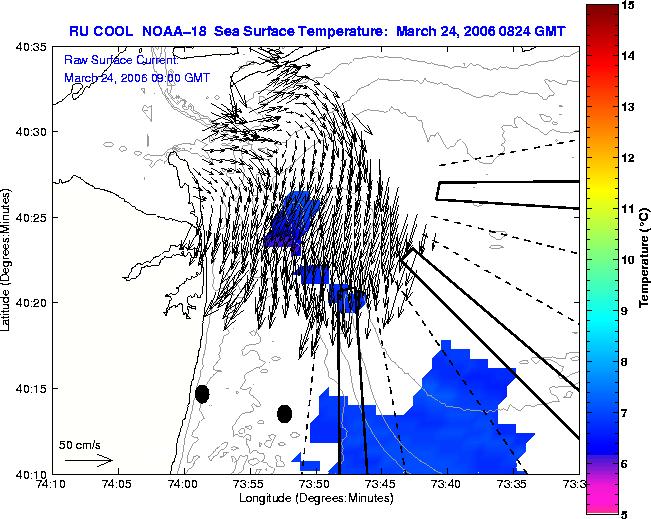 RU COOL NOAA–18 Sea Surface Temperature: March 24, 2006 0824 GMT

Raw Surface Current:
March 24, 2006 09:00 GMT

40:35
40:30
40:25
40:20
40:15
40:10

Latitude (Degrees:Minutes)

50 cm/s

74:10 74:05 74:00 73:55 73:50 73:45 73:40 73:35 73:3

Longitude (Degrees:Minutes)

15
14
13
12
11
10
9
8
7
6
5

Temperature (°C)